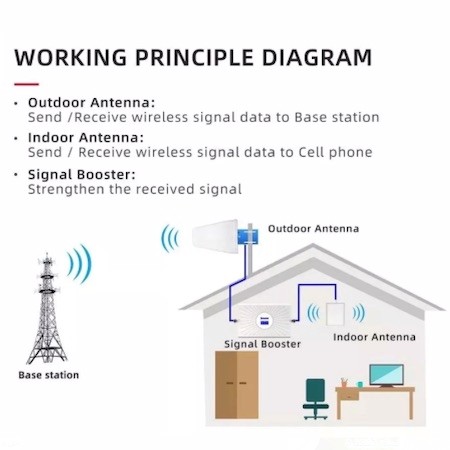 WORKING PRINCIPLE DIAGRAM

• Outdoor Antenna:
Send /Receive wireless signal data to Base station

• Indoor Antenna:
Send / Receive wireless signal data to Cell phone

• Signal Booster:
Strengthen the received signal

Outdoor Antenna

Signal Booster

Indoor Antenna

Base station